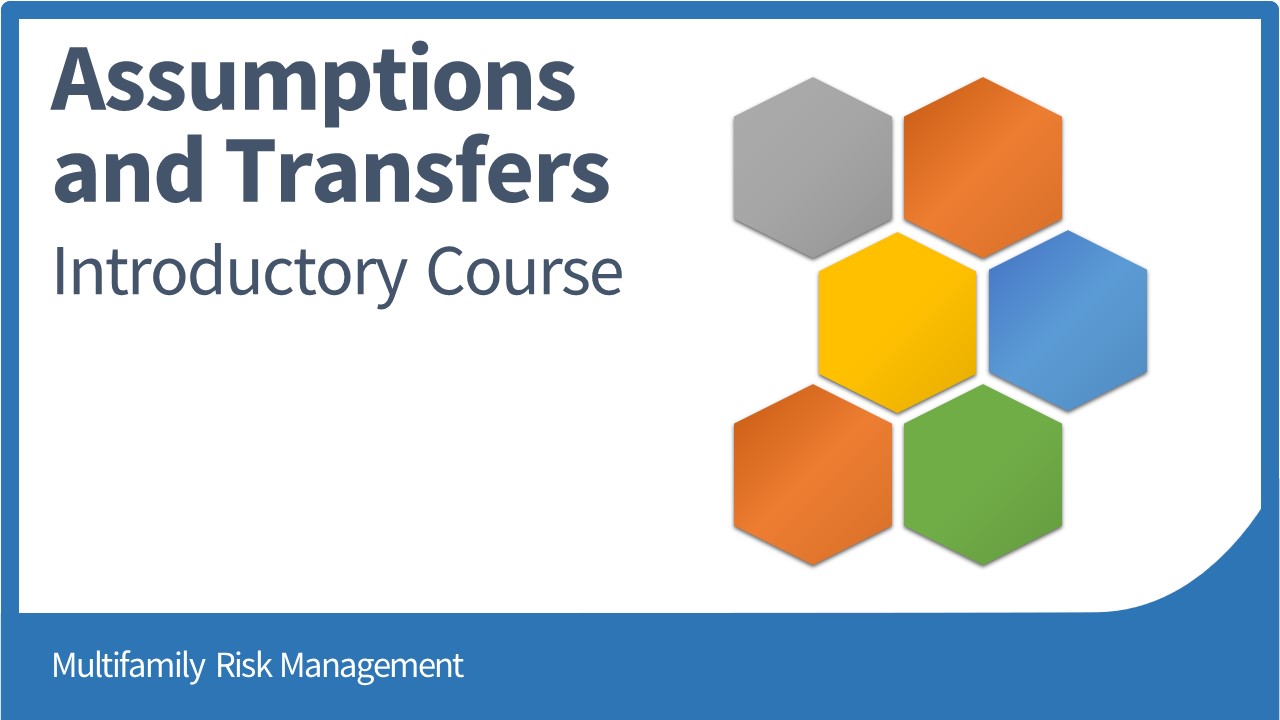 Assumptions and Transfers

Introductory Course

Multifamily Risk Management